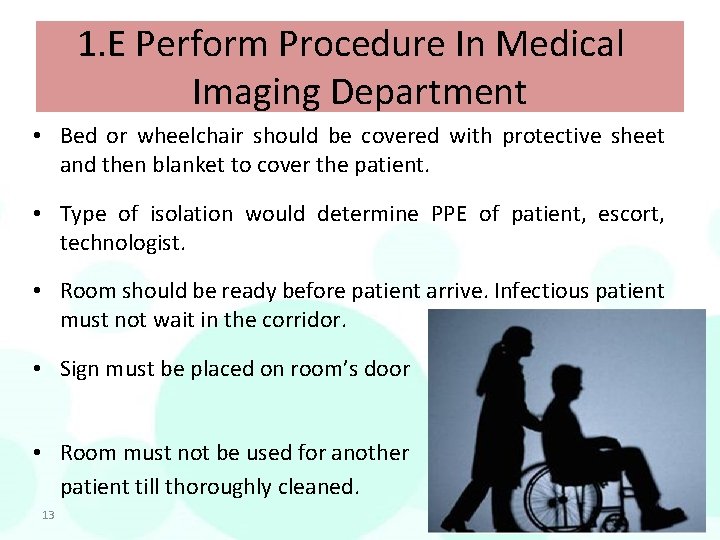 1.E Perform Procedure In Medical Imaging Department

• Bed or wheelchair should be covered with protective sheet and then blanket to cover the patient.

• Type of isolation would determine PPE of patient, escort, technologist.

• Room should be ready before patient arrive. Infectious patient must not wait in the corridor.

• Sign must be placed on room's door

• Room must not be used for another patient till thoroughly cleaned.

13